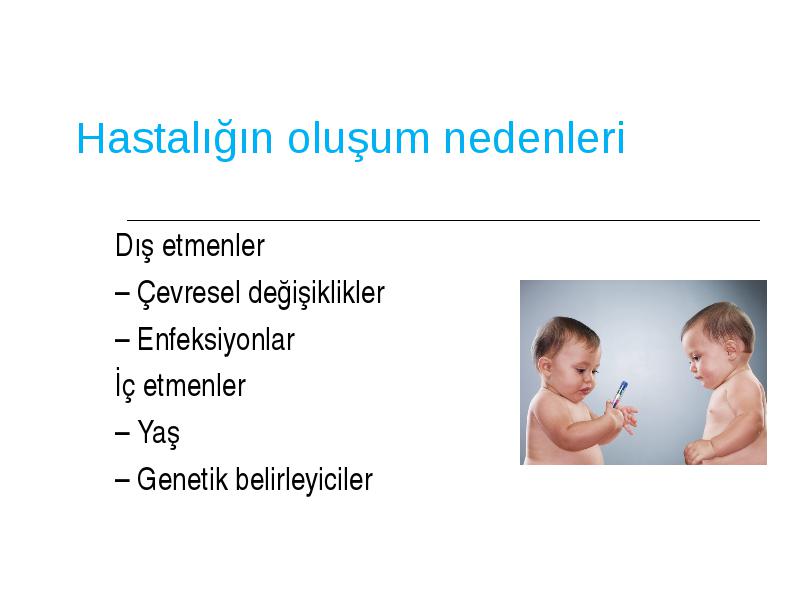 Hastalığın oluşum nedenleri

Dış etmenler

– Çevresel değişiklikler

– Enfeksiyonlar

İç etmenler

– Yaş

– Genetik belirleyiciler